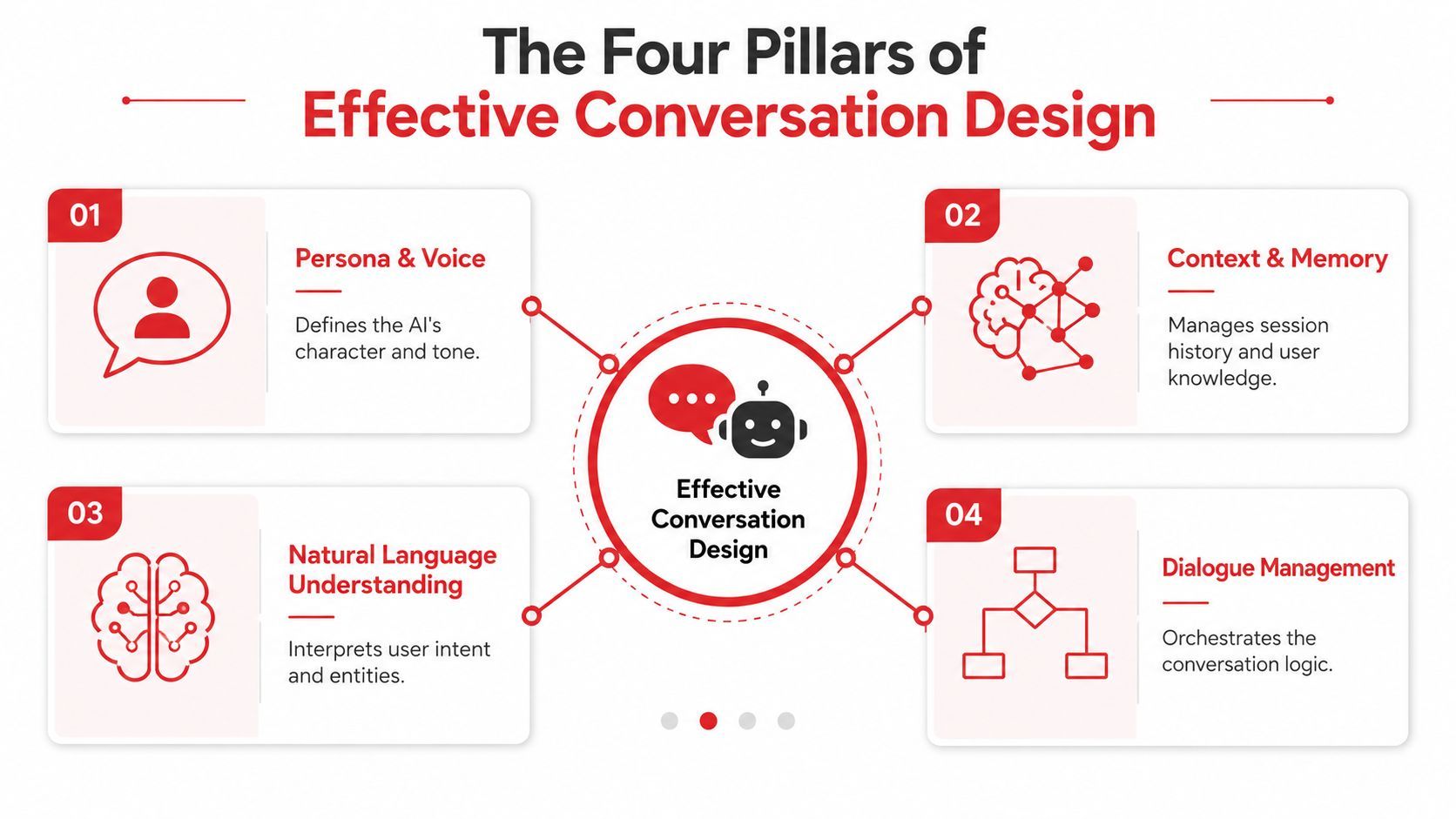 The Four Pillars of
Effective Conversation Design

01

Persona & Voice

Defines the AI's character and tone.

02

Context & Memory

Manages session history and user knowledge.

Effective Conversation Design

03

Natural Language Understanding

Interprets user intent and entities.

04

Dialogue Management

Orchestrates the conversation logic.